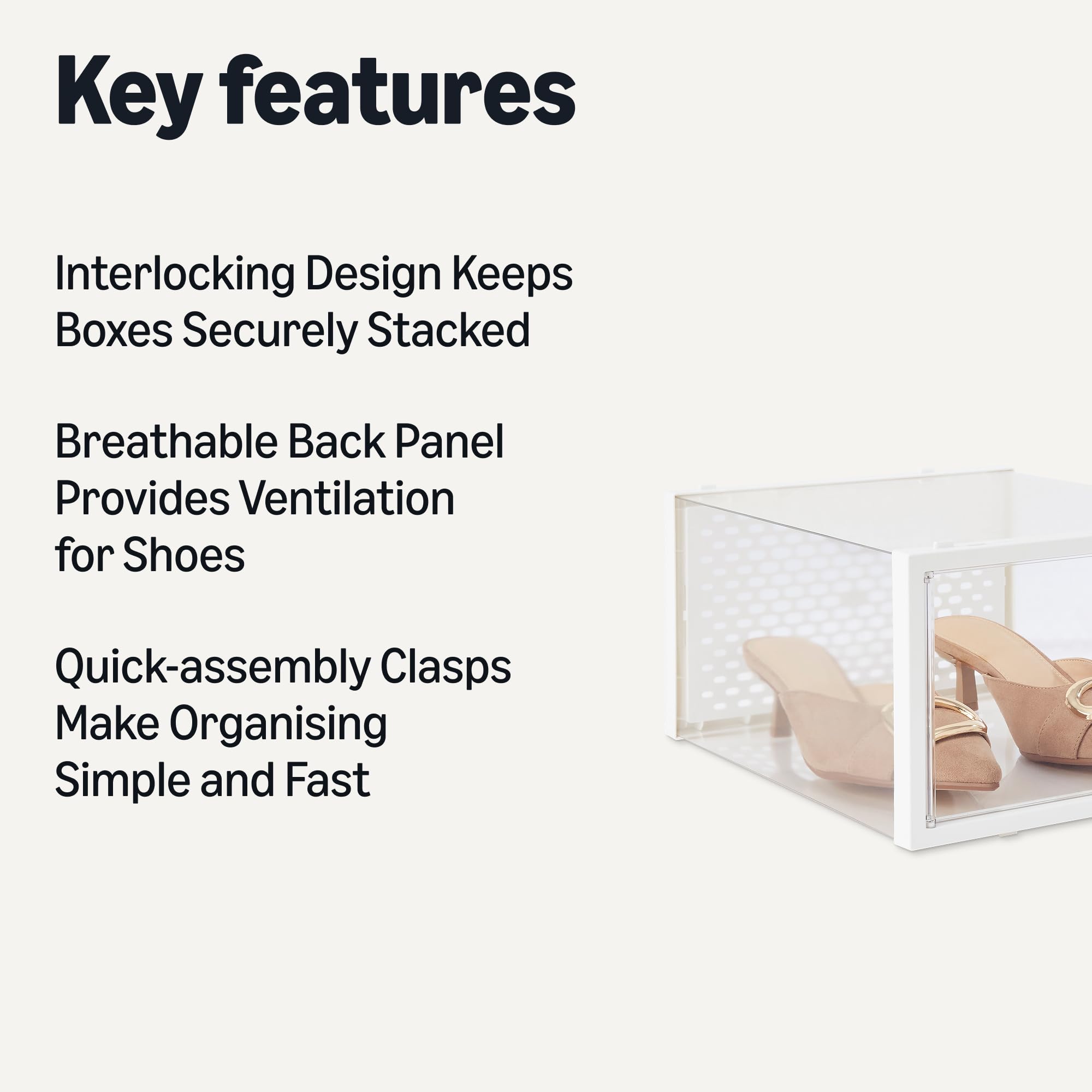 Key features

Interlocking Design Keeps Boxes Securely Stacked

Breathable Back Panel Provides Ventilation for Shoes

Quick-assembly Clasps Make Organising Simple and Fast